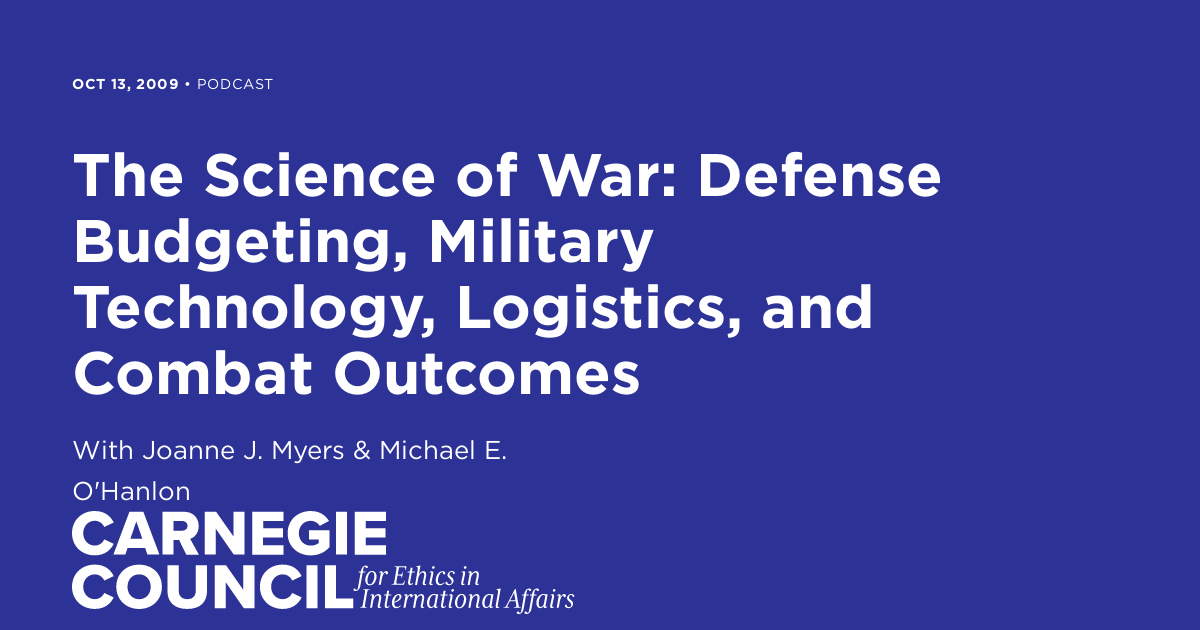 OCT 13, 2009 • PODCAST

The Science of War: Defense Budgeting, Military Technology, Logistics, and Combat Outcomes

With Joanne J. Myers & Michael E. O'Hanlon

CARNEGIE COUNCIL for Ethics in International Affairs